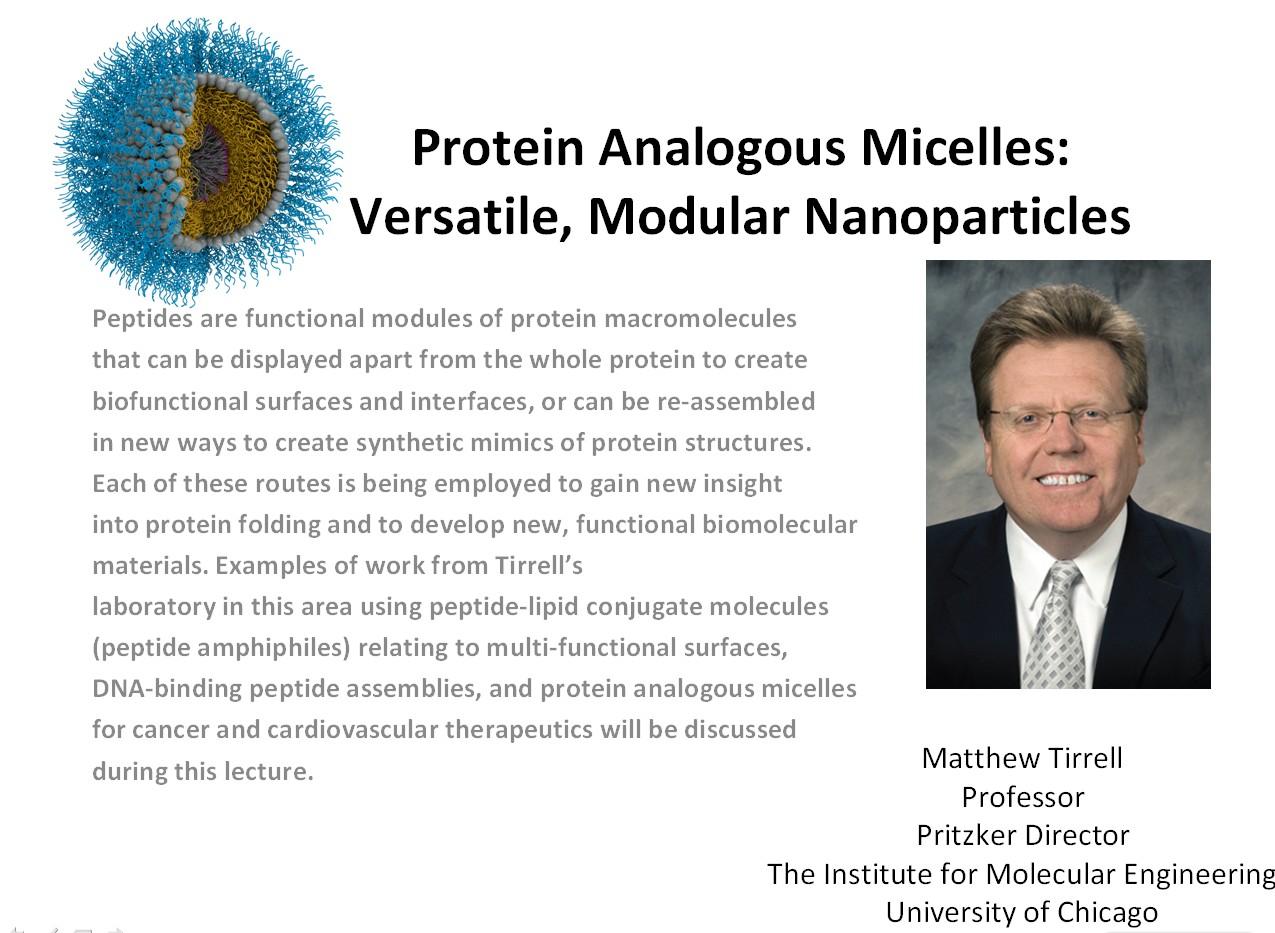 Protein Analogous Micelles:
Versatile, Modular Nanoparticles

Peptides are functional modules of protein macromolecules that can be displayed apart from the whole protein to create biofunctional surfaces and interfaces, or can be re-assembled in new ways to create synthetic mimics of protein structures. Each of these routes is being employed to gain new insight into protein folding and to develop new, functional biomolecular materials. Examples of work from Tirrell's laboratory in this area using peptide-lipid conjugate molecules (peptide amphiphiles) relating to multi-functional surfaces, DNA-binding peptide assemblies, and protein analogous micelles for cancer and cardiovascular therapeutics will be discussed during this lecture.

Matthew Tirrell
Professor
Pritzker Director
The Institute for Molecular Engineering
University of Chicago